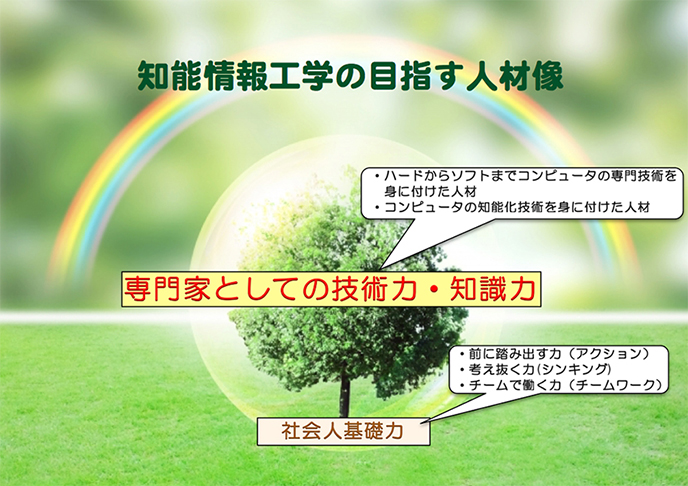 知能情報工学の目指す人材像

・ハードからソフトまでコンピュータの専門技術を身に付けた人材
・コンピュータの知能化技術を身に付けた人材

専門家としての技術力・知識力

・前に踏み出す力（アクション）
・考え抜く力（シンキング）
・チームで働く力（チームワーク）

社会人基礎力